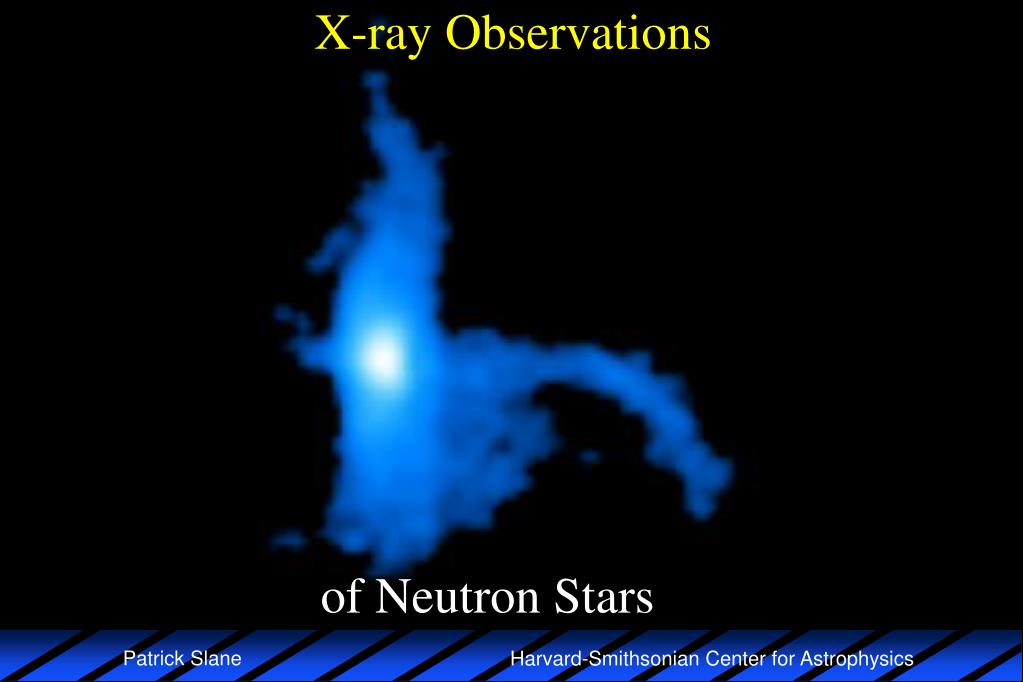 X-ray Observations

of Neutron Stars

Patrick Slane

Harvard-Smithsonian Center for Astrophysics